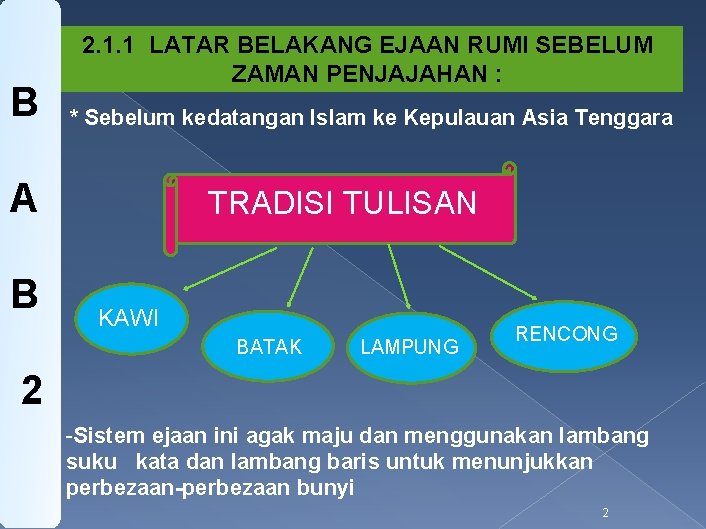 B

A

B

2

2.1.1 LATAR BELAKANG EJAAN RUMI SEBELUM ZAMAN PENJAJAHAN :

* Sebelum kedatangan Islam ke Kepulauan Asia Tenggara

TRADISI TULISAN

KAWI

BATAK

LAMPUNG

RENCONG

-Sistem ejaan ini agak maju dan menggunakan lambang suku kata dan lambang baris untuk menunjukkan perbezaan-perbezaan bunyi

2